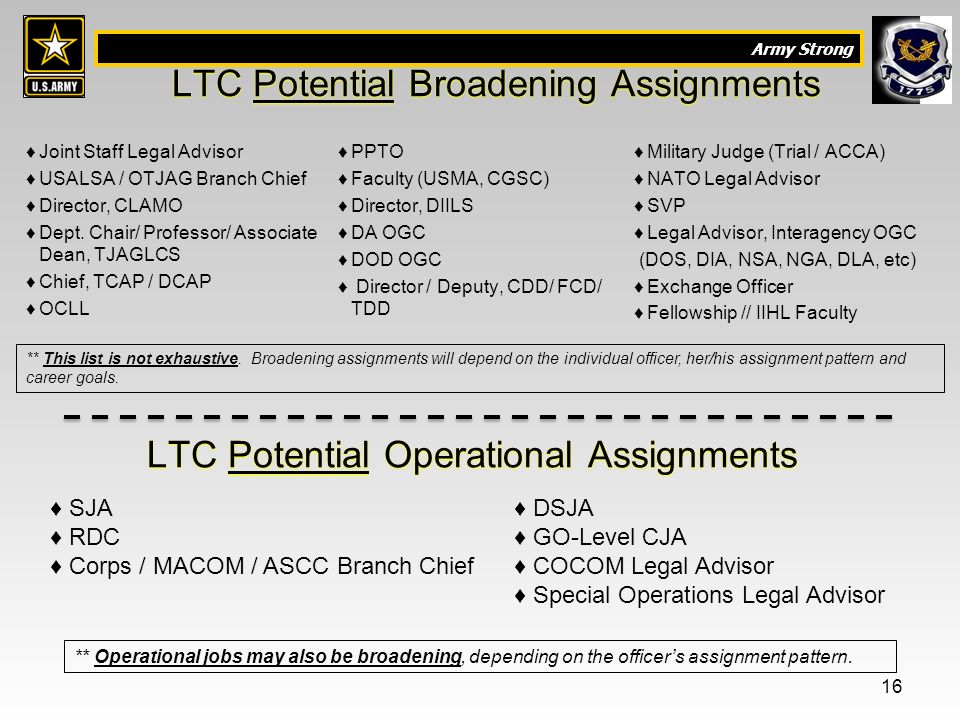 U.S.ARMY

Army Strong

1775

LTC Potential Broadening Assignments

♦ Joint Staff Legal Advisor
♦ USALSA / OTJAG Branch Chief
♦ Director, CLAMO
♦ Dept. Chair/ Professor/ Associate Dean, TJAGLCS
♦ Chief, TCAP / DCAP
♦ OCLL

♦ PPTO
♦ Faculty (USMA, CGSC)
♦ Director, DIILS
♦ DA OGC
♦ DOD OGC
♦ Director / Deputy, CDD/ FCD/ TDD

♦ Military Judge (Trial / ACCA)
♦ NATO Legal Advisor
♦ SVP
♦ Legal Advisor, Interagency OGC (DOS, DIA, NSA, NGA, DLA, etc)
♦ Exchange Officer
♦ Fellowship // IIHL Faculty

** This list is not exhaustive. Broadening assignments will depend on the individual officer, her/his assignment pattern and career goals.

LTC Potential Operational Assignments

♦ SJA
♦ RDC
♦ Corps / MACOM / ASCC Branch Chief

♦ DSJA
♦ GO-Level CJA
♦ COCOM Legal Advisor
♦ Special Operations Legal Advisor

** Operational jobs may also be broadening, depending on the officer's assignment pattern.

16